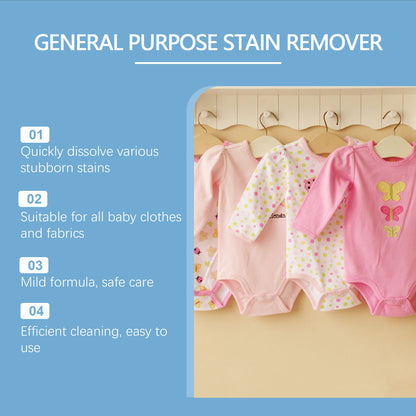 GENERAL PURPOSE STAIN REMOVER

01
Quickly dissolve various stubborn stains

02
Suitable for all baby clothes and fabrics

03
Mild formula, safe care

04
Efficient cleaning, easy to use